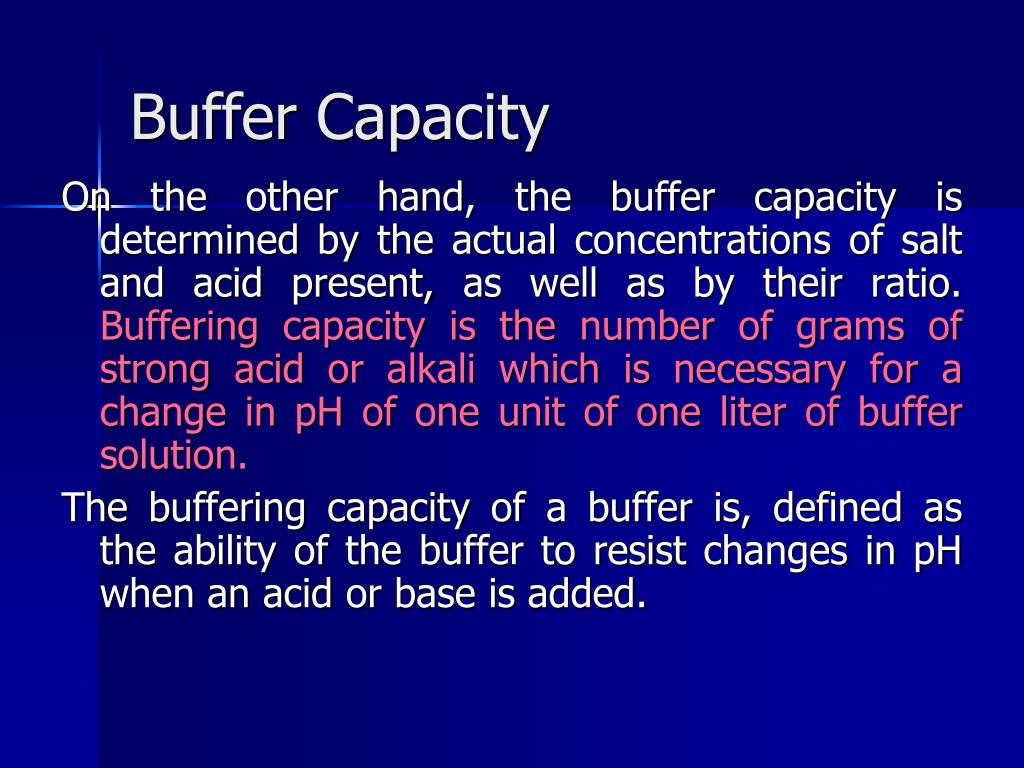 Buffer Capacity

On the other hand, the buffer capacity is determined by the actual concentrations of salt and acid present, as well as by their ratio. Buffering capacity is the number of grams of strong acid or alkali which is necessary for a change in pH of one unit of one liter of buffer solution.

The buffering capacity of a buffer is, defined as the ability of the buffer to resist changes in pH when an acid or base is added.